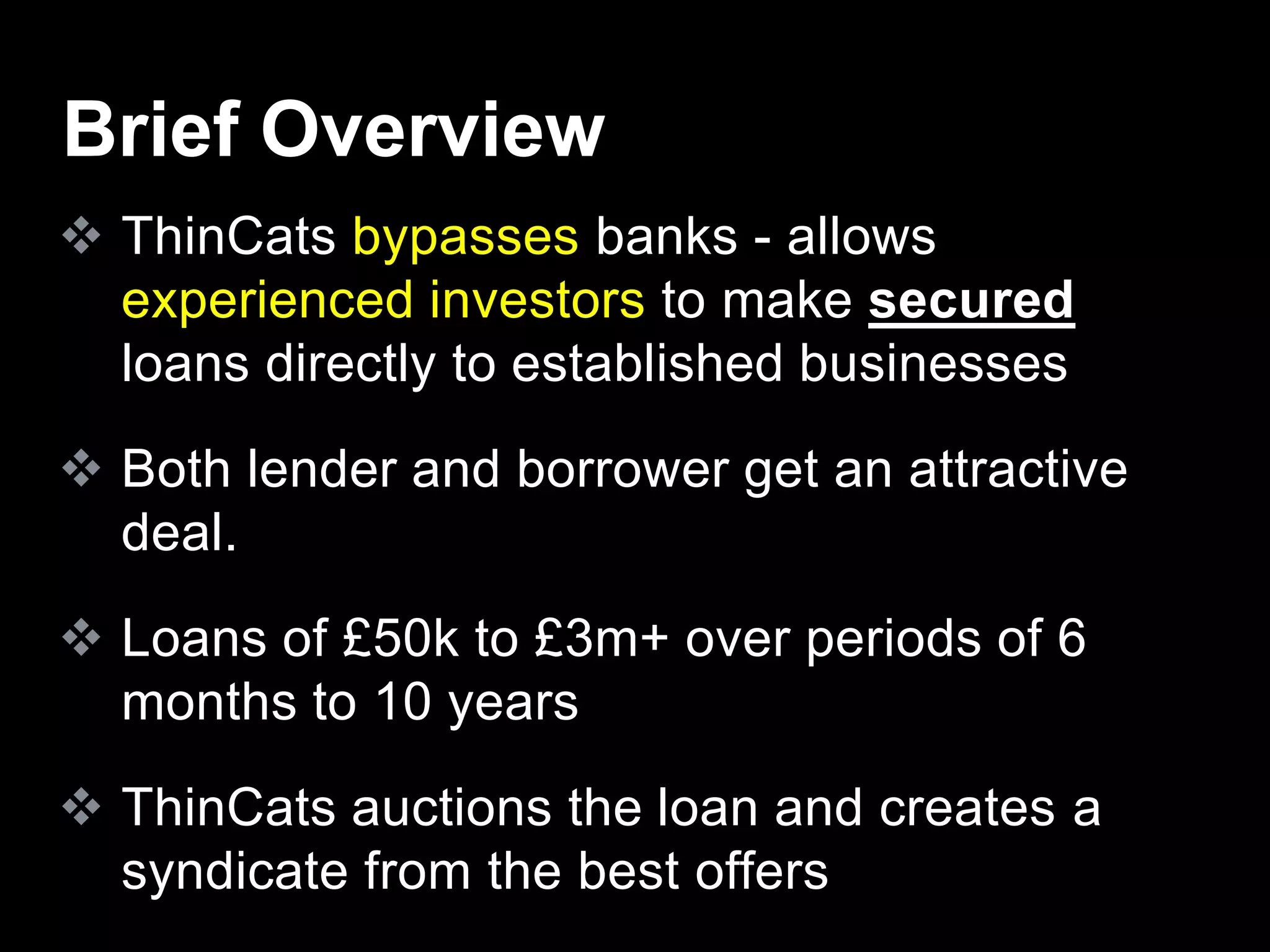 Brief Overview

❖ ThinCats bypasses banks - allows experienced investors to make secured loans directly to established businesses

❖ Both lender and borrower get an attractive deal.

❖ Loans of £50k to £3m+ over periods of 6 months to 10 years

❖ ThinCats auctions the loan and creates a syndicate from the best offers